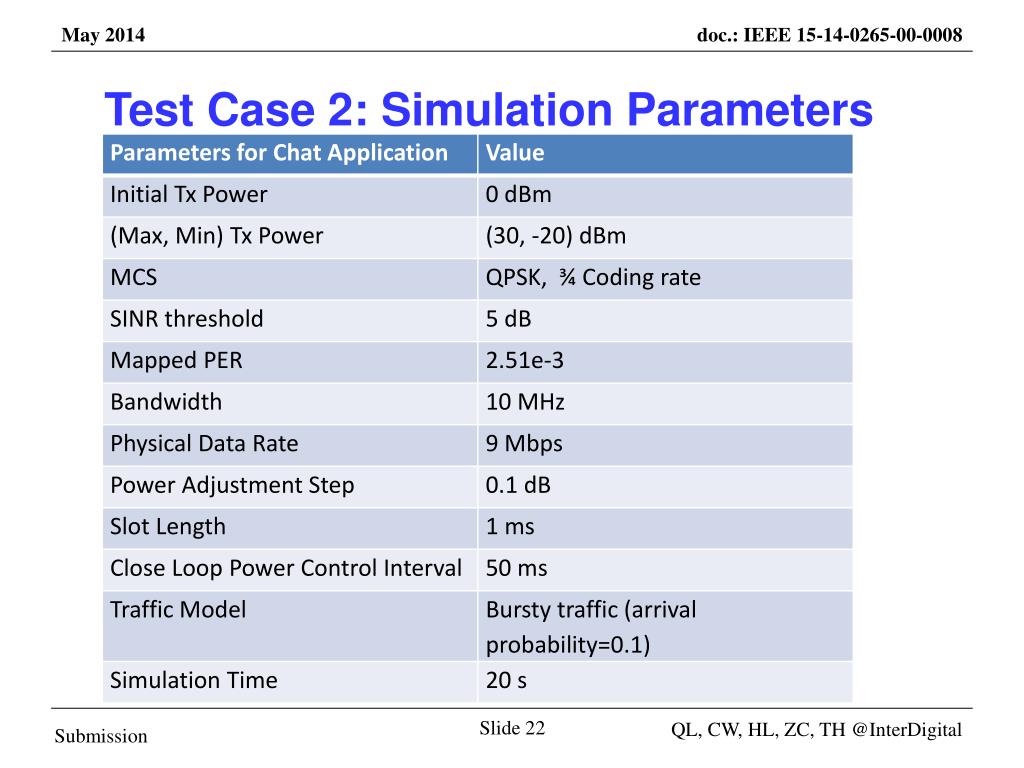 May 2014

doc.: IEEE 15-14-0265-00-0008

Test Case 2: Simulation Parameters

| Parameters for Chat Application | Value |
|---|---|
| Initial Tx Power | 0 dBm |
| (Max, Min) Tx Power | (30, -20) dBm |
| MCS | QPSK, ¾ Coding rate |
| SINR threshold | 5 dB |
| Mapped PER | 2.51e-3 |
| Bandwidth | 10 MHz |
| Physical Data Rate | 9 Mbps |
| Power Adjustment Step | 0.1 dB |
| Slot Length | 1 ms |
| Close Loop Power Control Interval | 50 ms |
| Traffic Model | Bursty traffic (arrival probability=0.1) |
| Simulation Time | 20 s |

Submission

Slide 22

QL, CW, HL, ZC, TH @InterDigital